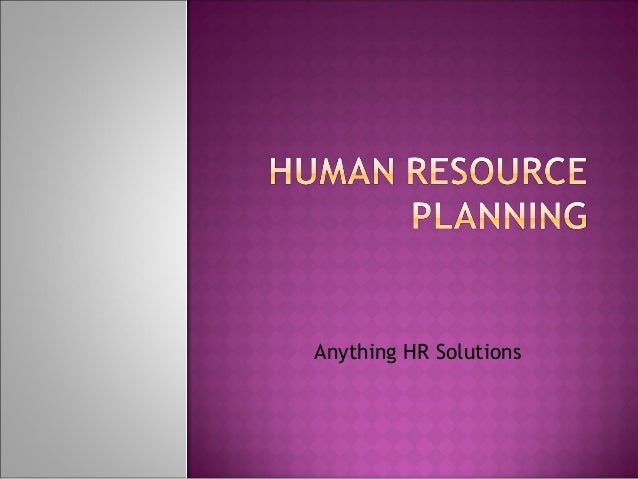 HUMAN RESOURCE PLANNING

Anything HR Solutions